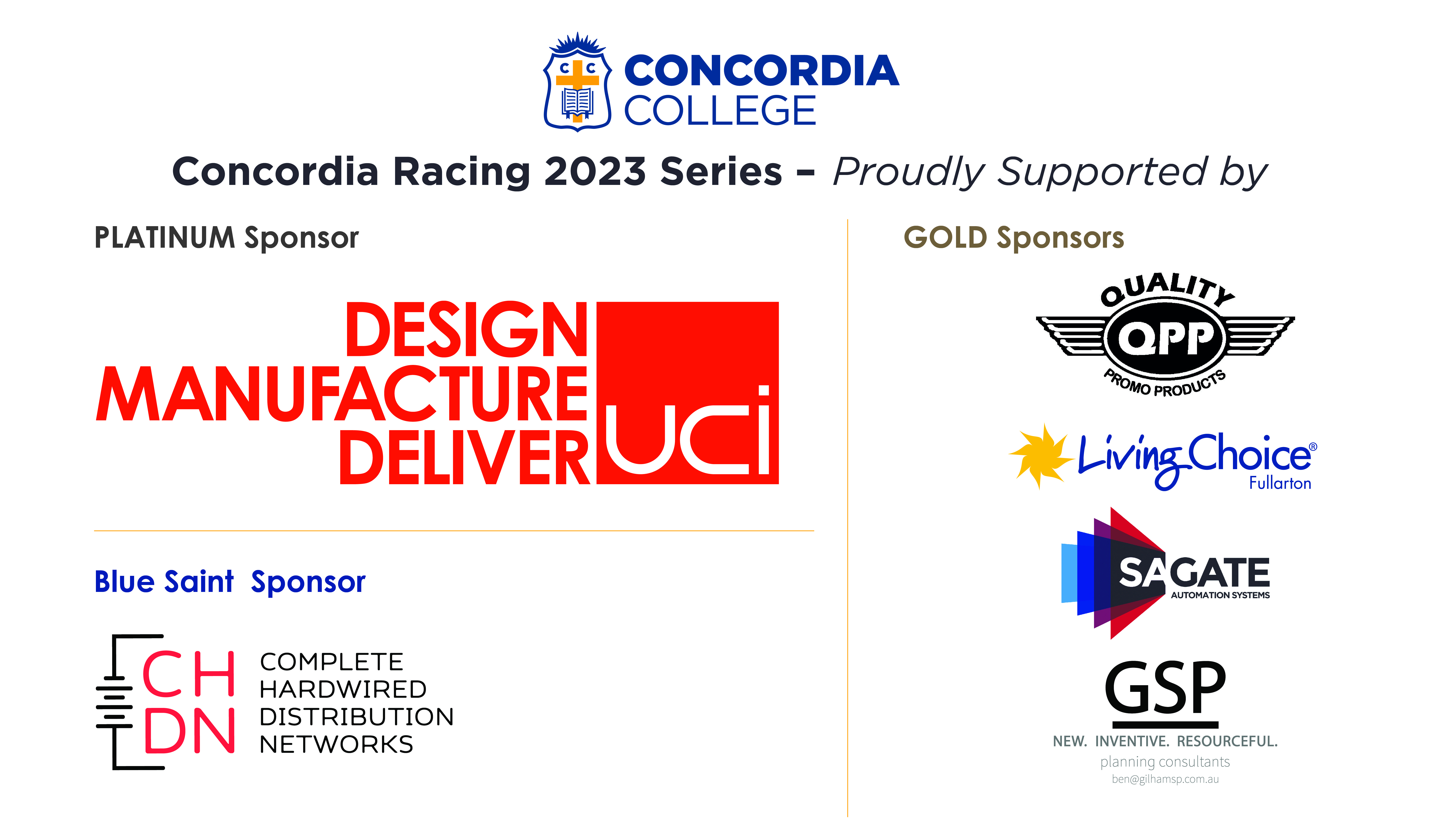 C C
CONCORDIA
COLLEGE

Concordia Racing 2023 Series – Proudly Supported by

PLATINUM Sponsor

DESIGN
MANUFACTURE
DELIVER
uci

Blue Saint Sponsor

CH
DN
COMPLETE
HARDWIRED
DISTRIBUTION
NETWORKS

GOLD Sponsors

QUALITY
QPP
PROMO PRODUCTS

Living Choice®
Fullarton

SAGATE
AUTOMATION SYSTEMS

GSP
NEW. INVENTIVE. RESOURCEFUL.
planning consultants
ben@gilhamsp.com.au